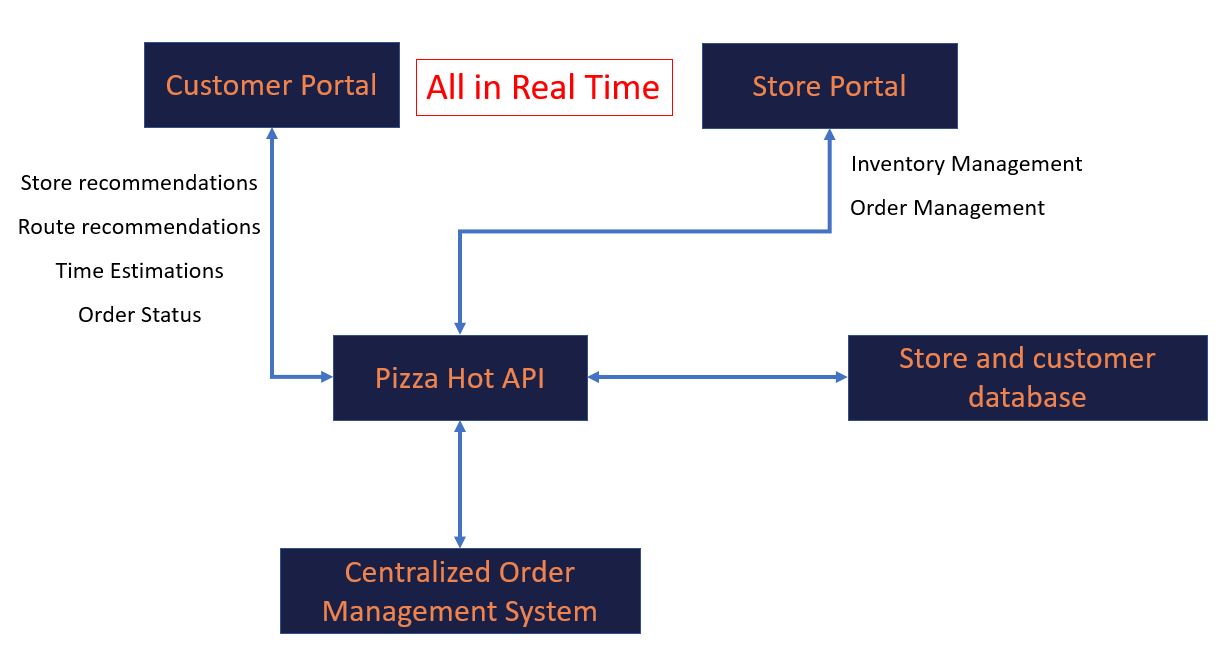 Customer Portal

All in Real Time

Store Portal

Store recommendations
Route recommendations
Time Estimations
Order Status

Inventory Management
Order Management

Pizza Hot API

Store and customer database

Centralized Order Management System